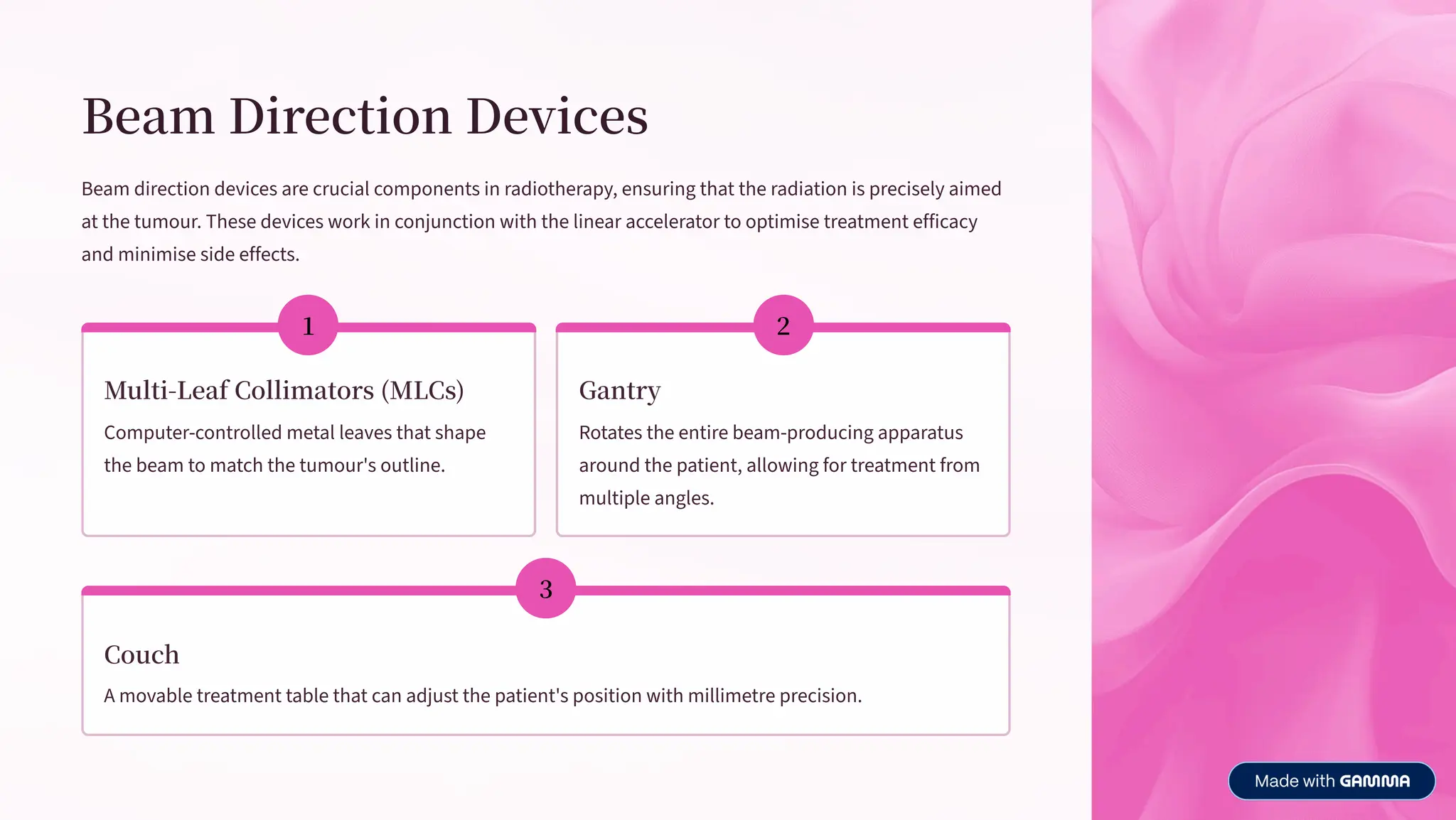 Beam Direction Devices

Beam direction devices are crucial components in radiotherapy, ensuring that the radiation is precisely aimed at the tumour. These devices work in conjunction with the linear accelerator to optimise treatment efficacy and minimise side effects.

1

Multi-Leaf Collimators (MLCs)

Computer-controlled metal leaves that shape the beam to match the tumour's outline.

2

Gantry

Rotates the entire beam-producing apparatus around the patient, allowing for treatment from multiple angles.

3

Couch

A movable treatment table that can adjust the patient's position with millimetre precision.

Made with GAMMA